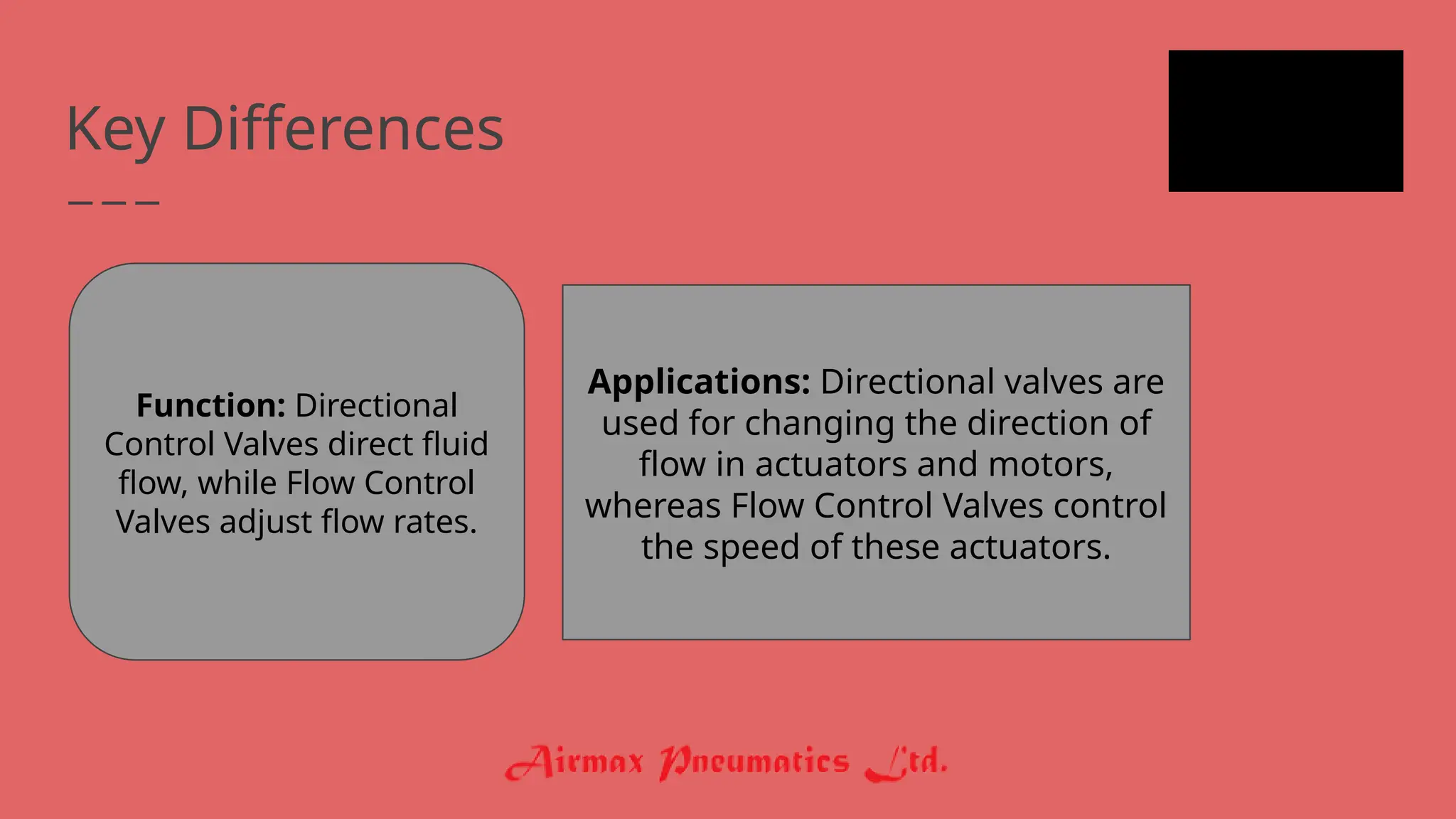 Key Differences

Function: Directional Control Valves direct fluid flow, while Flow Control Valves adjust flow rates.

Applications: Directional valves are used for changing the direction of flow in actuators and motors, whereas Flow Control Valves control the speed of these actuators.

Airmax Pneumatics Ltd.